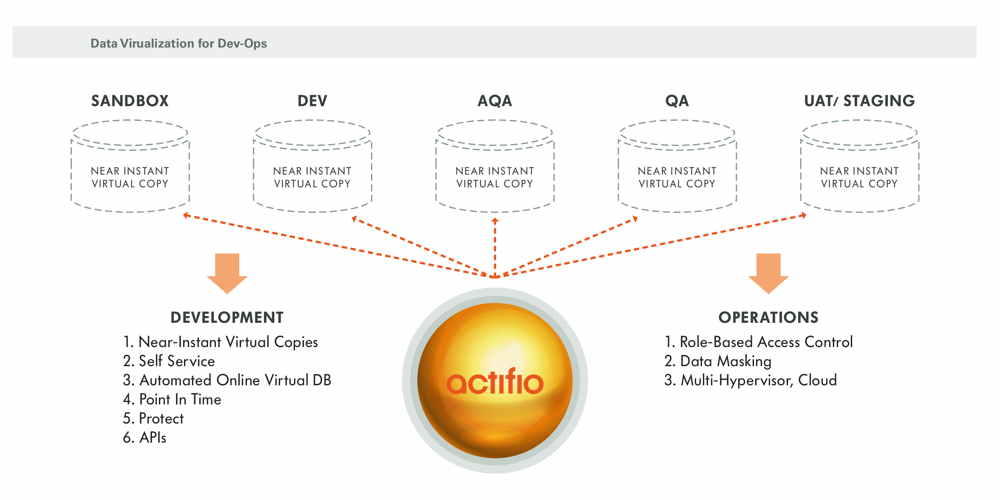 Data Virualization for Dev-Ops

SANDBOX

NEAR INSTANT VIRTUAL COPY

DEV

NEAR INSTANT VIRTUAL COPY

AQA

NEAR INSTANT VIRTUAL COPY

QA

NEAR INSTANT VIRTUAL COPY

UAT/ STAGING

NEAR INSTANT VIRTUAL COPY

DEVELOPMENT

1. Near-Instant Virtual Copies
2. Self Service
3. Automated Online Virtual DB
4. Point In Time
5. Protect
6. APIs

actifio

OPERATIONS

1. Role-Based Access Control
2. Data Masking
3. Multi-Hypervisor, Cloud